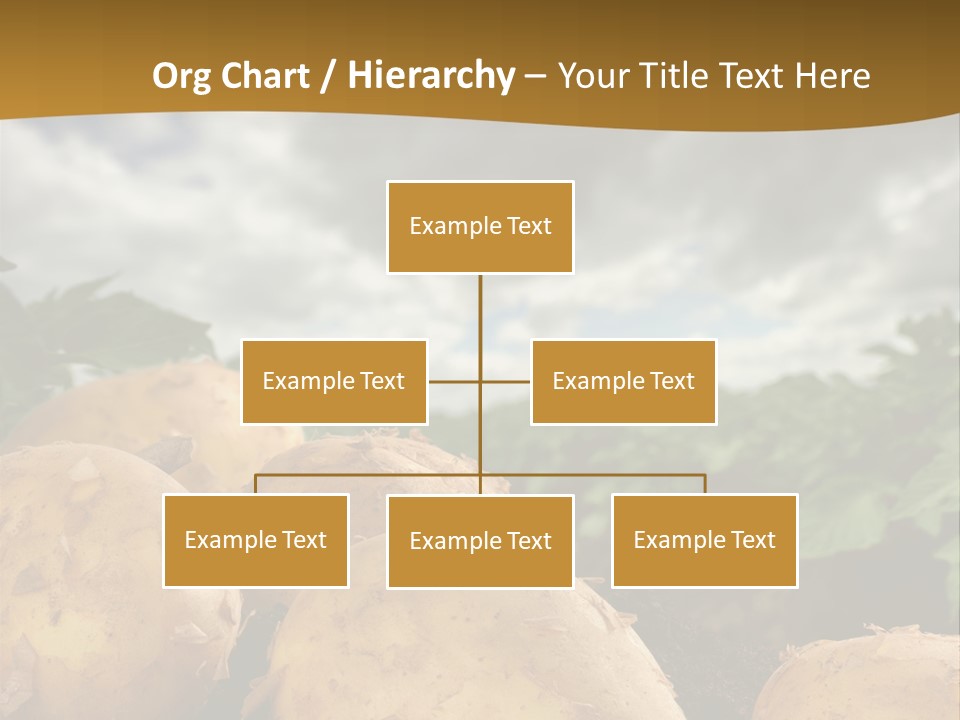 Org Chart / Hierarchy – Your Title Text Here

Example Text

Example Text

Example Text

Example Text

Example Text

Example Text